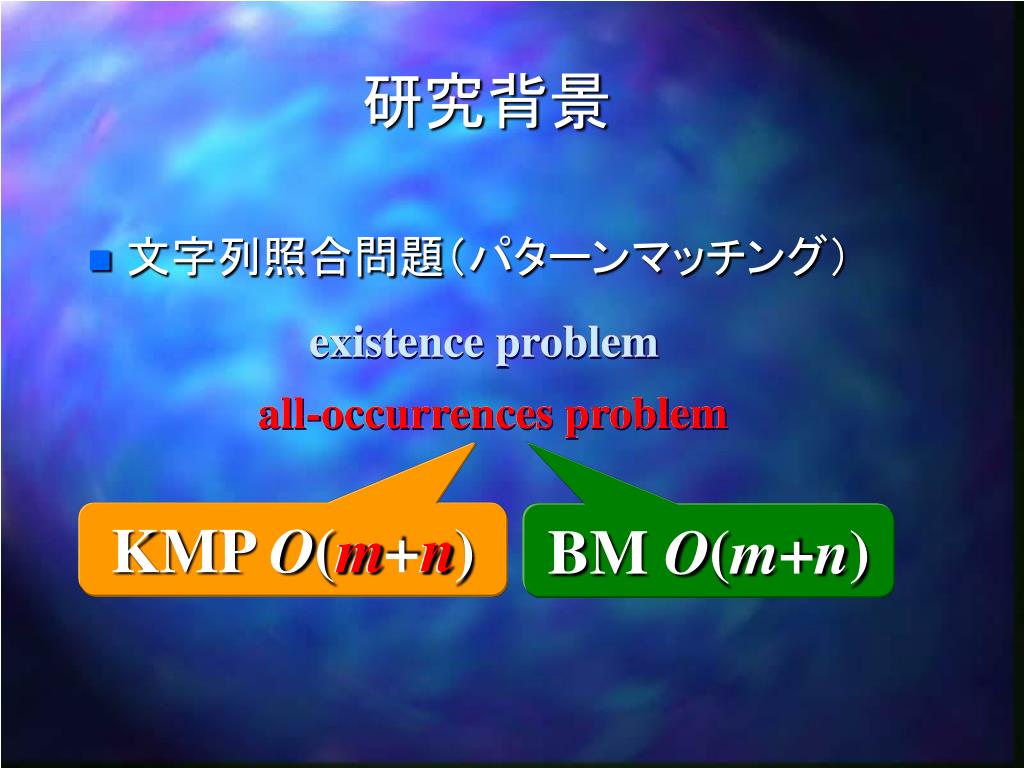 研究背景

文字列照合問題（パターンマッチング）

existence problem

all-occurrences problem

KMP $O(m+n)$

BM $O(m+n)$